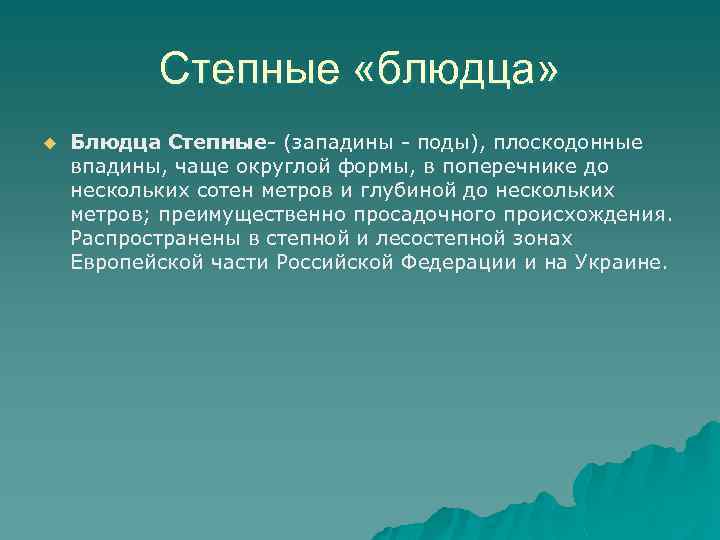 Степные «блюдца»

Блюдца Степные- (западины - поды), плоскодонные впадины, чаще округлой формы, в поперечнике до нескольких сотен метров и глубиной до нескольких метров; преимущественно просадочного происхождения. Распространены в степной и лесостепной зонах Европейской части Российской Федерации и на Украине.